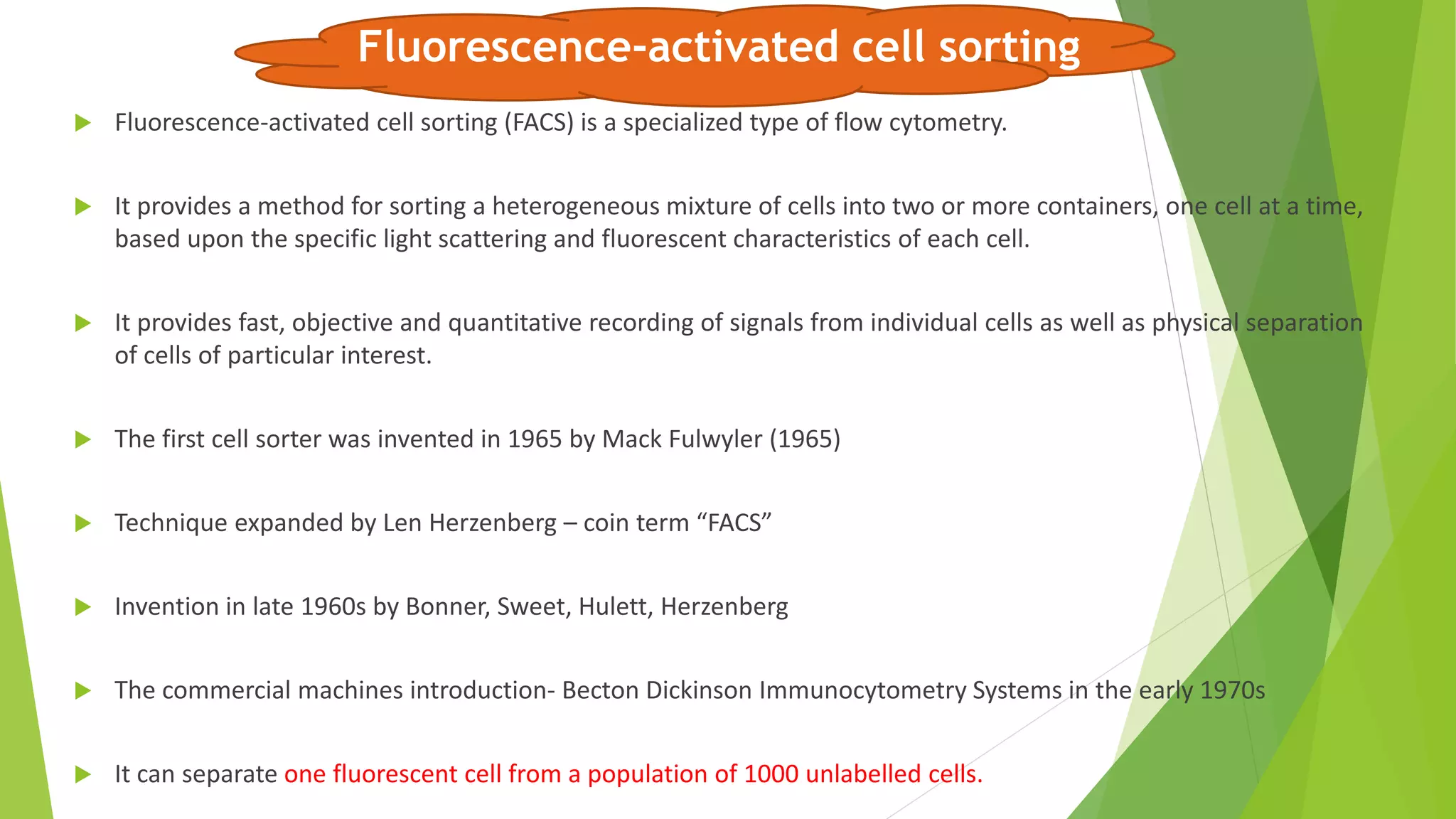 Fluorescence-activated cell sorting

Fluorescence-activated cell sorting (FACS) is a specialized type of flow cytometry.

It provides a method for sorting a heterogeneous mixture of cells into two or more containers, one cell at a time, based upon the specific light scattering and fluorescent characteristics of each cell.

It provides fast, objective and quantitative recording of signals from individual cells as well as physical separation of cells of particular interest.

The first cell sorter was invented in 1965 by Mack Fulwyler (1965)

Technique expanded by Len Herzenberg – coin term “FACS”

Invention in late 1960s by Bonner, Sweet, Hulett, Herzenberg

The commercial machines introduction- Becton Dickinson Immunocytometry Systems in the early 1970s

It can separate one fluorescent cell from a population of 1000 unlabelled cells.